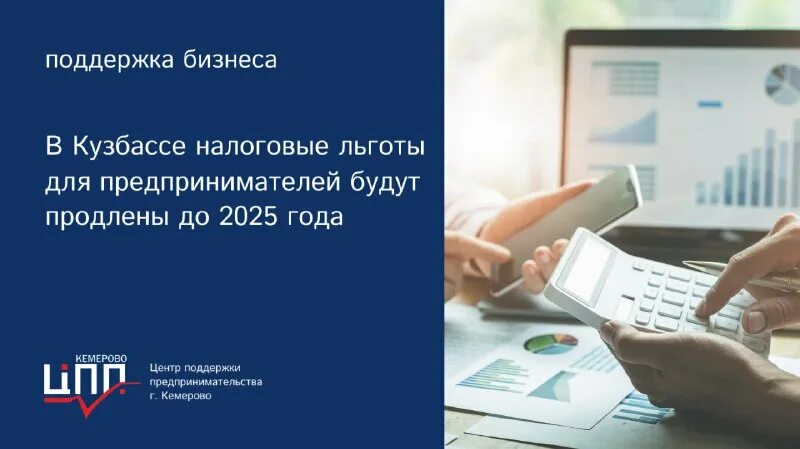 поддержка бизнеса

В Кузбассе налоговые льготы для предпринимателей будут продлены до 2025 года

КЕМЕРОВО
ЦПП

Центр поддержки предпринимательства г. Кемерово